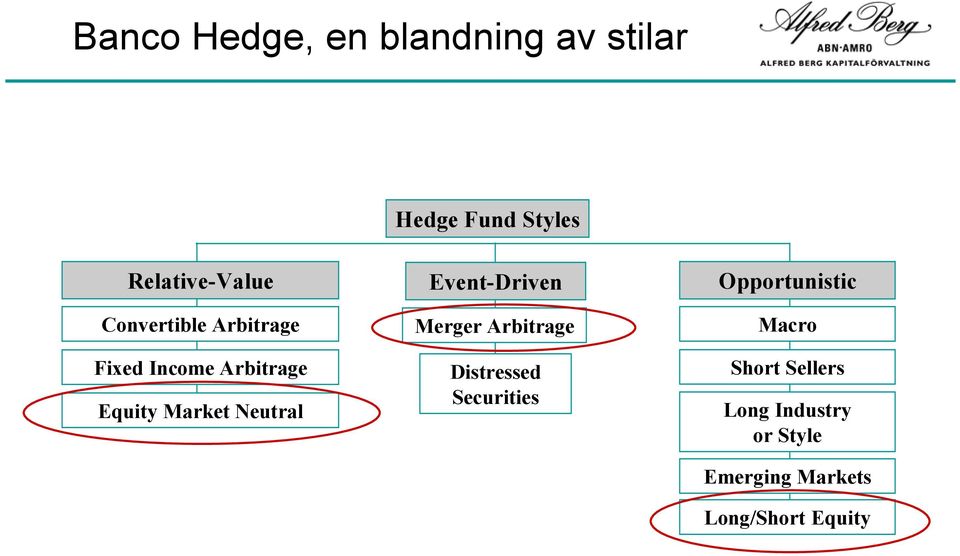 Banco Hedge, en blandning av stilar

Alfred Berg
ABN·AMRO
ALFRED BERG KAPITALFÖRVALTNING

Hedge Fund Styles

Relative-Value
Convertible Arbitrage
Fixed Income Arbitrage
Equity Market Neutral

Event-Driven
Merger Arbitrage
Distressed Securities

Opportunistic
Macro
Short Sellers
Long Industry or Style
Emerging Markets
Long/Short Equity